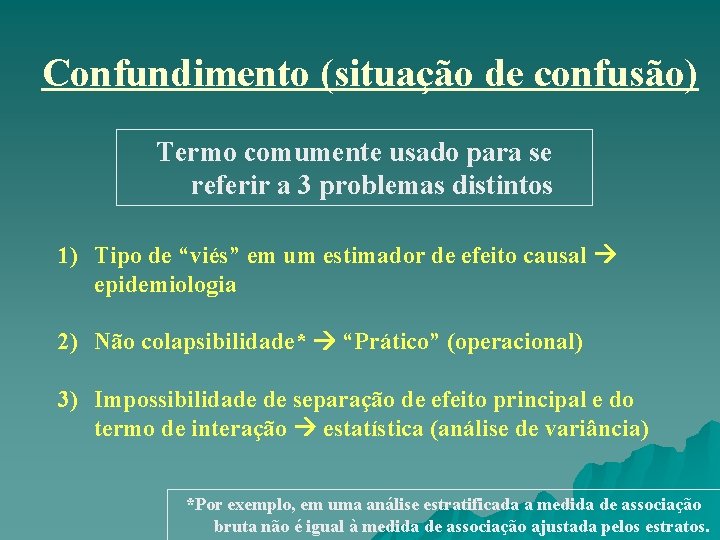 Confundimento (situação de confusão)

Termo comumente usado para se referir a 3 problemas distintos

1) Tipo de "viés" em um estimador de efeito causal → epidemiologia

2) Não colapsibilidade* → "Prático" (operacional)

3) Impossibilidade de separação de efeito principal e do termo de interação → estatística (análise de variância)

*Por exemplo, em uma análise estratificada a medida de associação bruta não é igual à medida de associação ajustada pelos estratos.